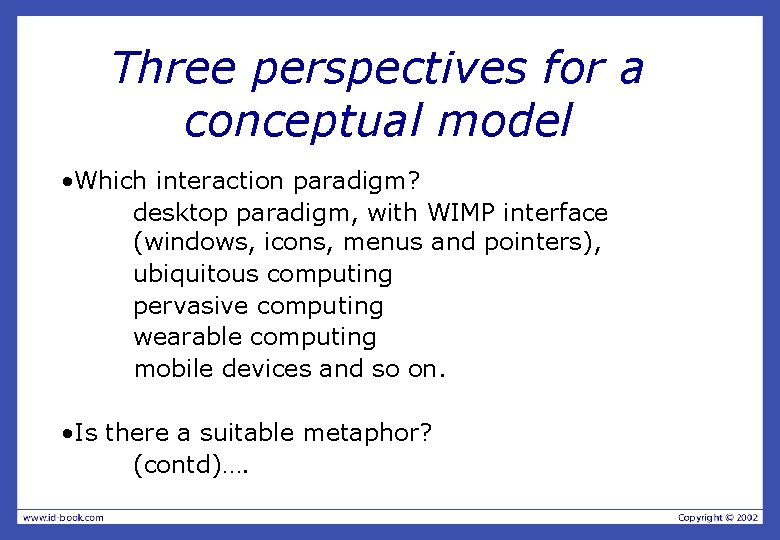 Three perspectives for a conceptual model

•Which interaction paradigm?
desktop paradigm, with WIMP interface (windows, icons, menus and pointers),
ubiquitous computing
pervasive computing
wearable computing
mobile devices and so on.

•Is there a suitable metaphor?
(contd)….

www.id-book.com

Copyright © 2002